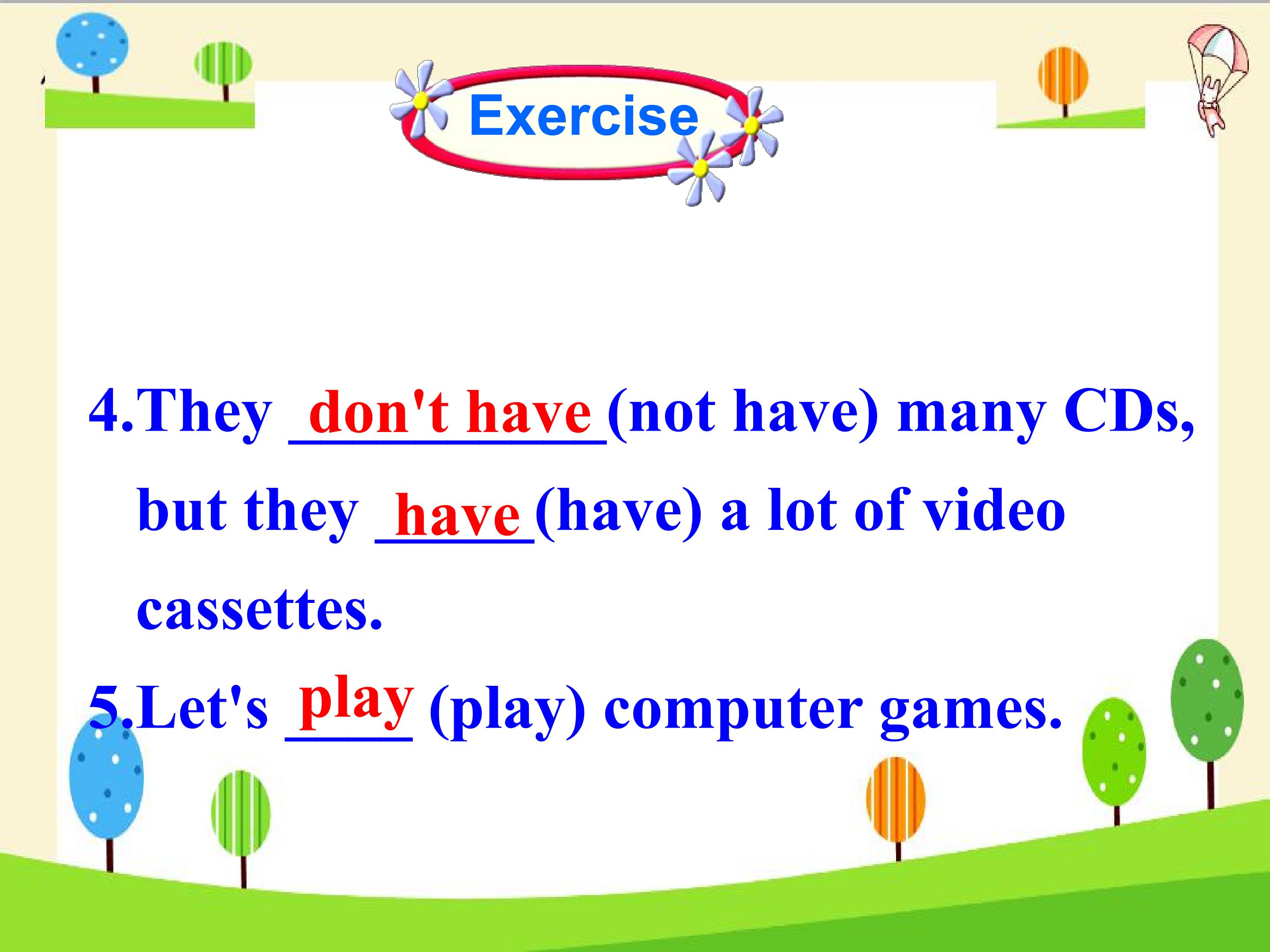 Exercise

4.They don't have (not have) many CDs, but they have (have) a lot of video cassettes.

5.Let's play (play) computer games.